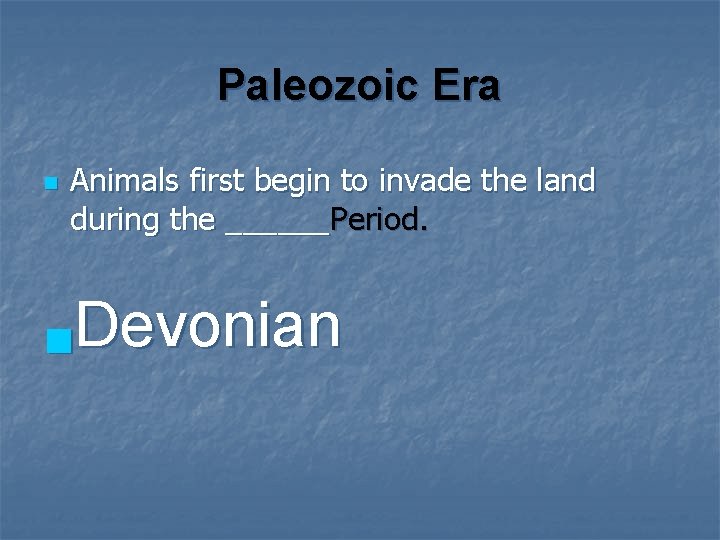 Paleozoic Era

Animals first begin to invade the land during the ______Period.

Devonian